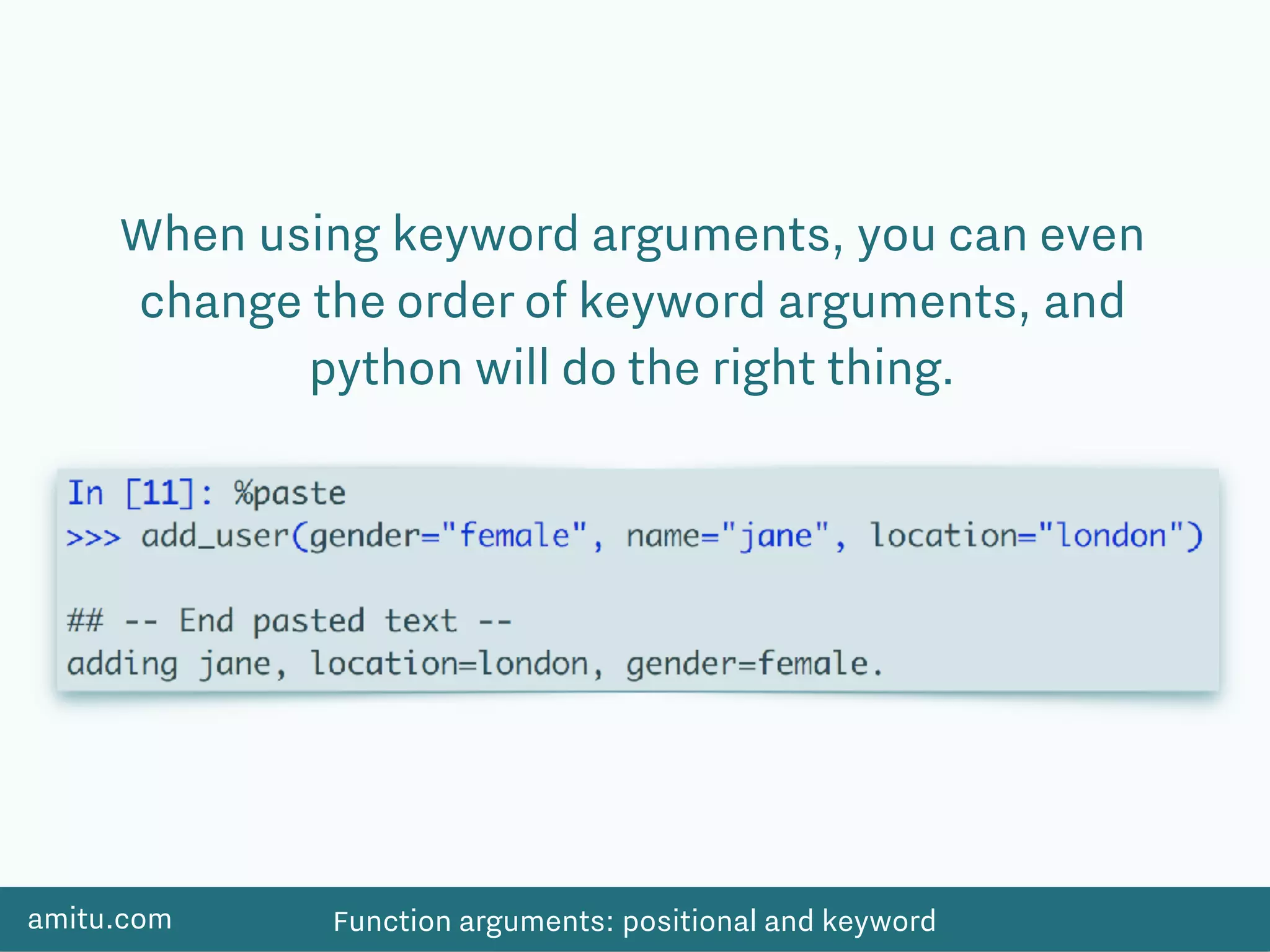 When using keyword arguments, you can even change the order of keyword arguments, and python will do the right thing.

In [11]: %paste
>>> add_user(gender="female", name="jane", location="london")

## -- End pasted text --
adding jane, location=london, gender=female.

amitu.com

Function arguments: positional and keyword